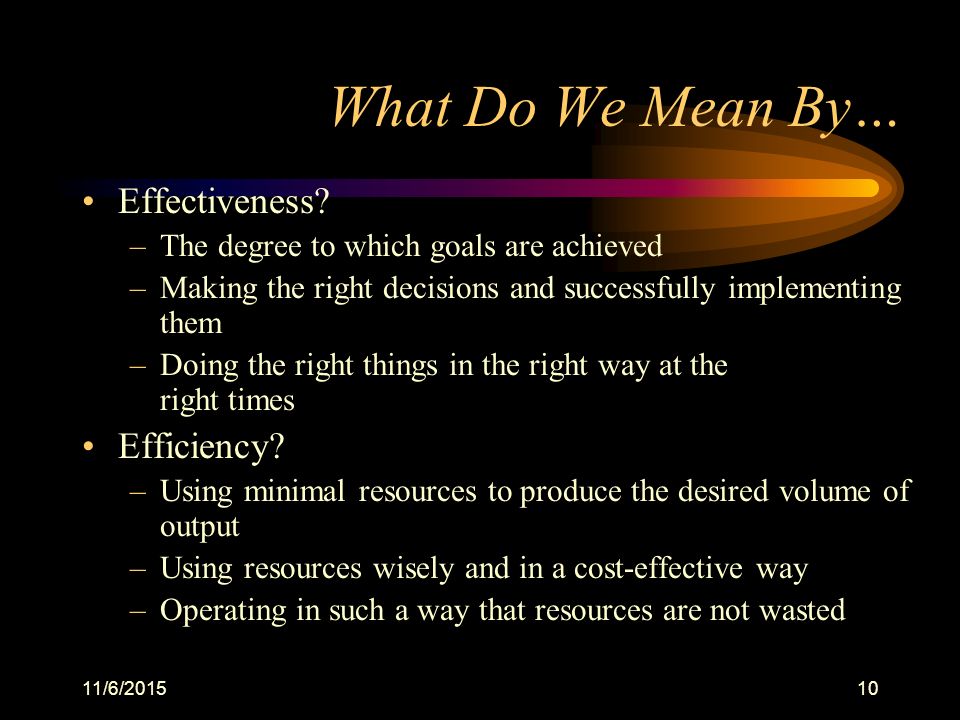 What Do We Mean By…

• Effectiveness?
– The degree to which goals are achieved
– Making the right decisions and successfully implementing them
– Doing the right things in the right way at the right times

• Efficiency?
– Using minimal resources to produce the desired volume of output
– Using resources wisely and in a cost-effective way
– Operating in such a way that resources are not wasted

11/6/2015

10